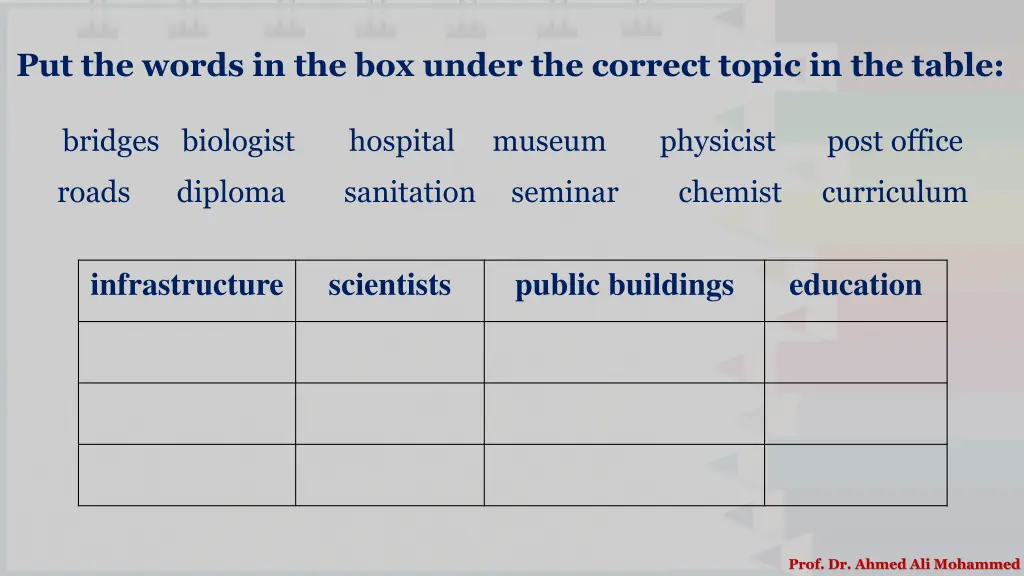 Put the words in the box under the correct topic in the table:

bridges biologist hospital museum physicist post office
roads diploma sanitation seminar chemist curriculum

| infrastructure | scientists | public buildings | education |
|---|---|---|---|
| | | | |
| | | | |
| | | | |

Prof. Dr. Ahmed Ali Mohammed